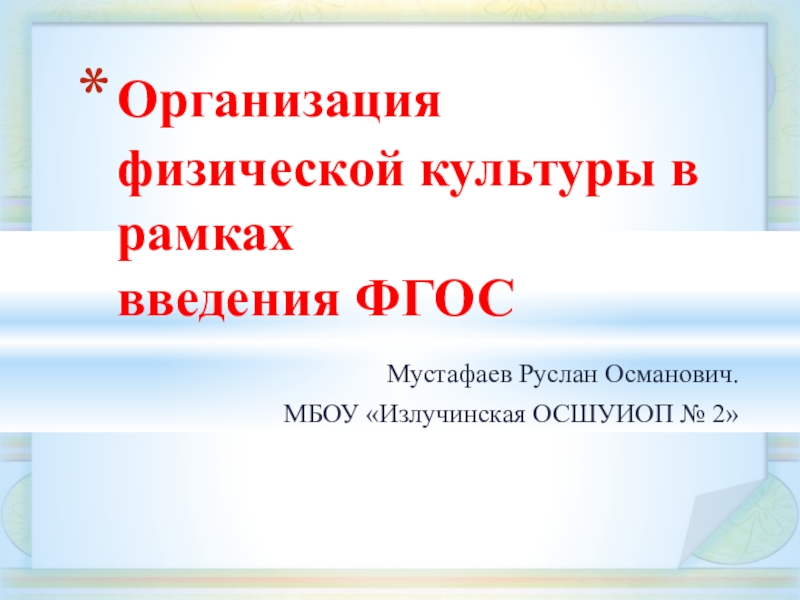 * Организация физической культуры в рамках
введения ФГОС

Мустафаев Руслан Османович.

МБОУ «Излучинская ОСШУИОП № 2»